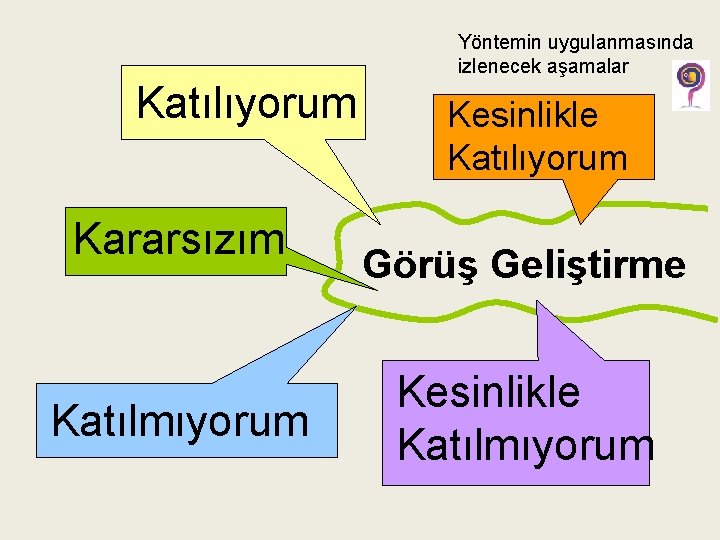 Yöntemin uygulanmasında izlenecek aşamalar

Katılıyorum

Kesinlikle Katılıyorum

Kararsızım

Görüş Geliştirme

Katılmıyorum

Kesinlikle Katılmıyorum